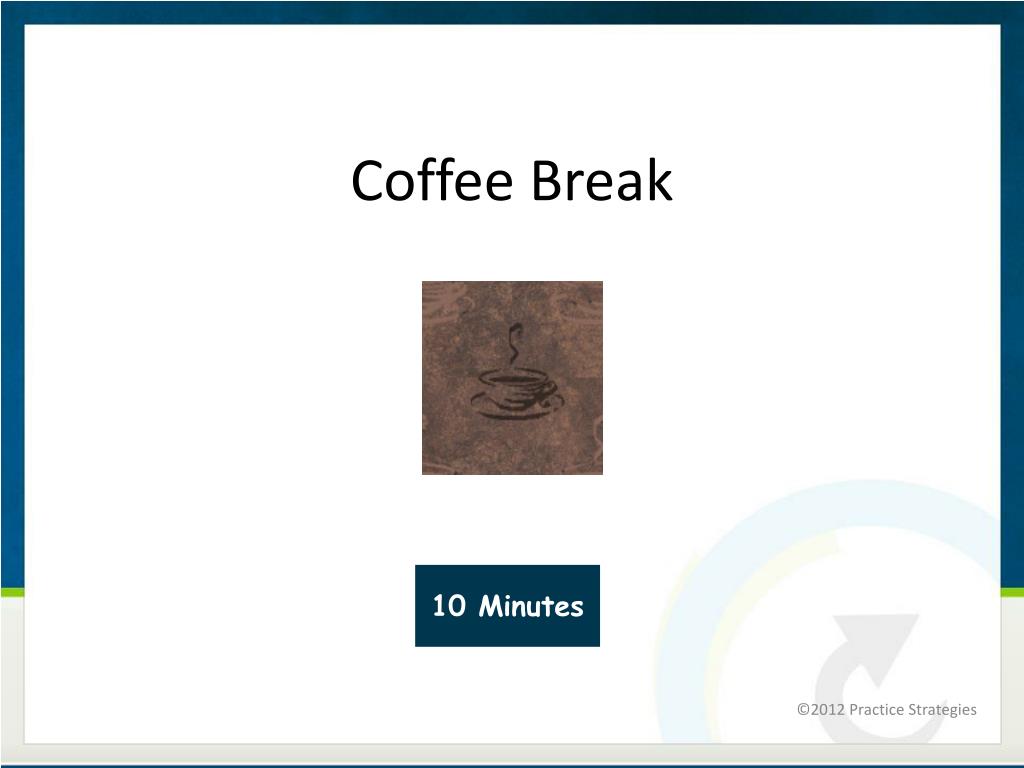 Coffee Break

10 Minutes

©2012 Practice Strategies